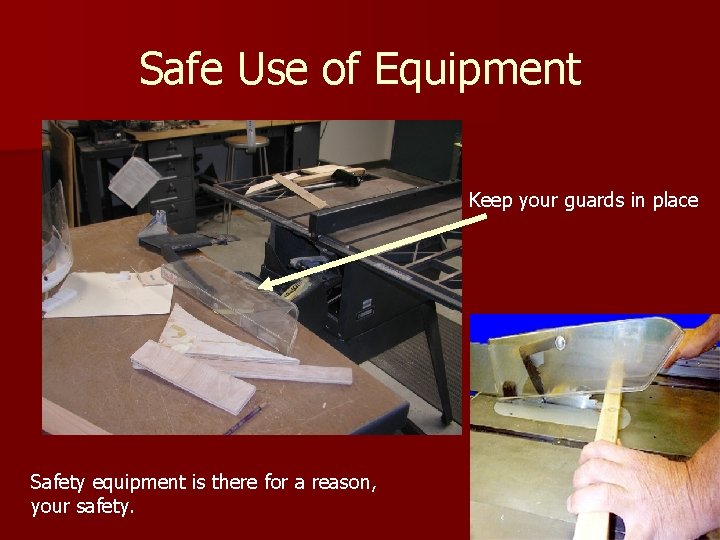 Safe Use of Equipment

Keep your guards in place

Safety equipment is there for a reason, your safety.